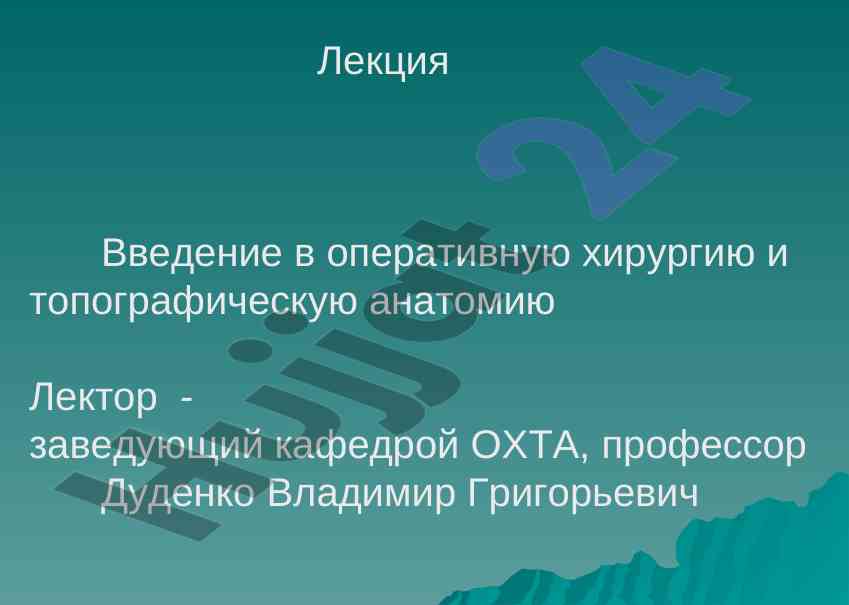 Лекция

Введение в оперативную хирургию и топографическую анатомию

Лектор -
заведующий кафедрой ОХТА, профессор
Дуденко Владимир Григорьевич

Hujjat 24